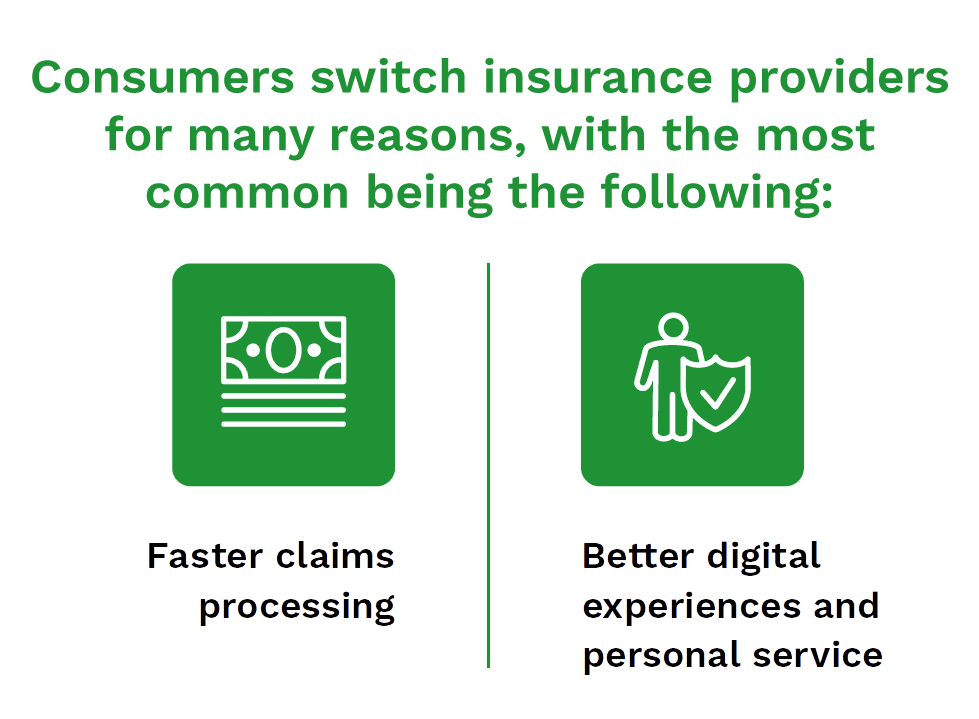 Consumers switch insurance providers for many reasons, with the most common being the following:

Faster claims processing

Better digital experiences and personal service